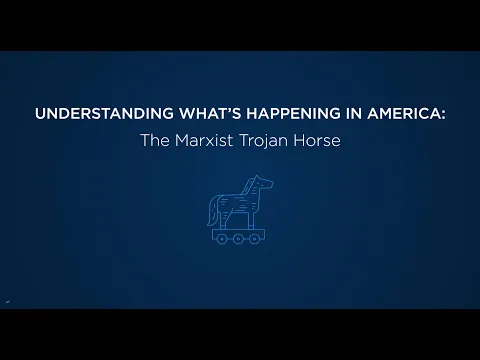 UNDERSTANDING WHAT'S HAPPENING IN AMERICA:
The Marxist Trojan Horse